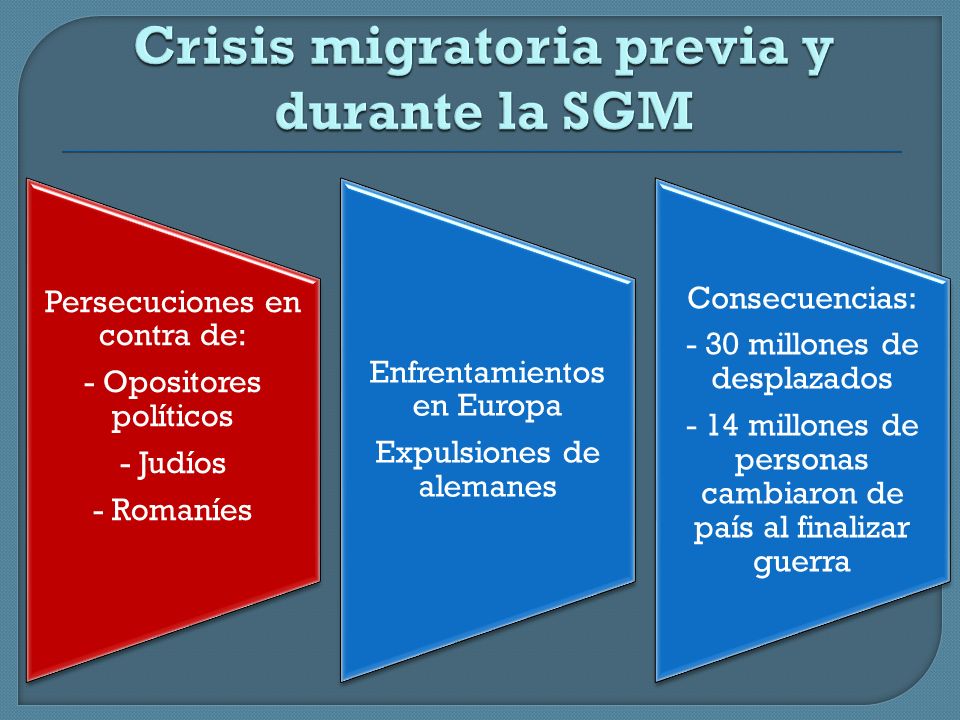 Crisis migratoria previa y durante la SGM

Persecuciones en contra de:

- Opositores políticos

- Judíos

- Romaníes

Enfrentamientos en Europa

Expulsiones de alemanes

Consecuencias:

- 30 millones de desplazados

- 14 millones de personas cambiaron de país al finalizar guerra